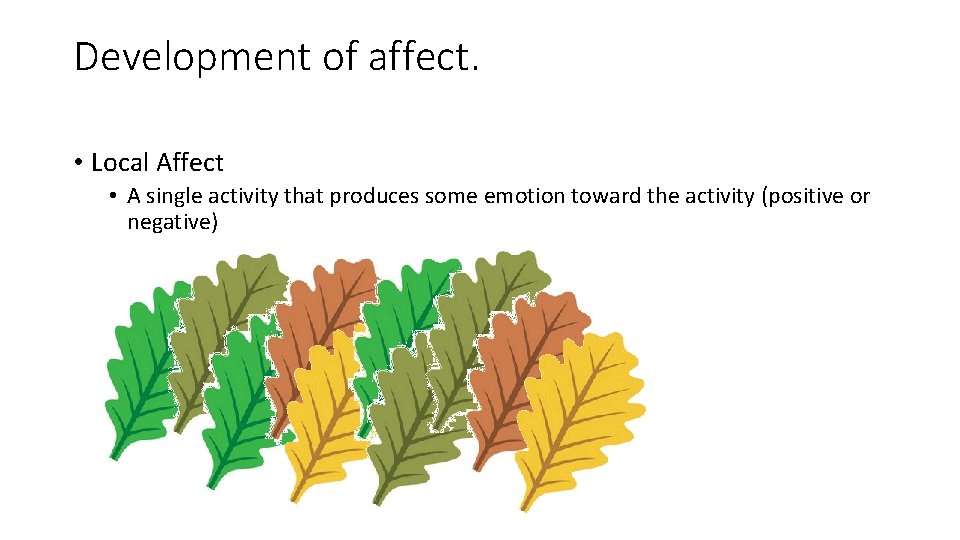 Development of affect.

• Local Affect
  • A single activity that produces some emotion toward the activity (positive or negative)